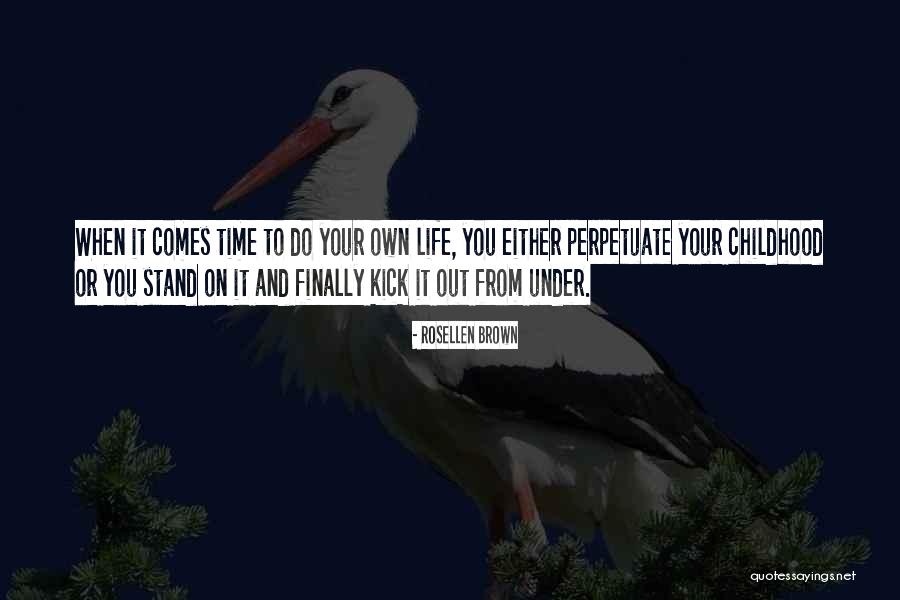 WHEN IT COMES TIME TO DO YOUR OWN LIFE, YOU EITHER PERPETUATE YOUR CHILDHOOD OR YOU STAND ON IT AND FINALLY KICK IT OUT FROM UNDER.

- ROSELLEN BROWN

quotessayings.net